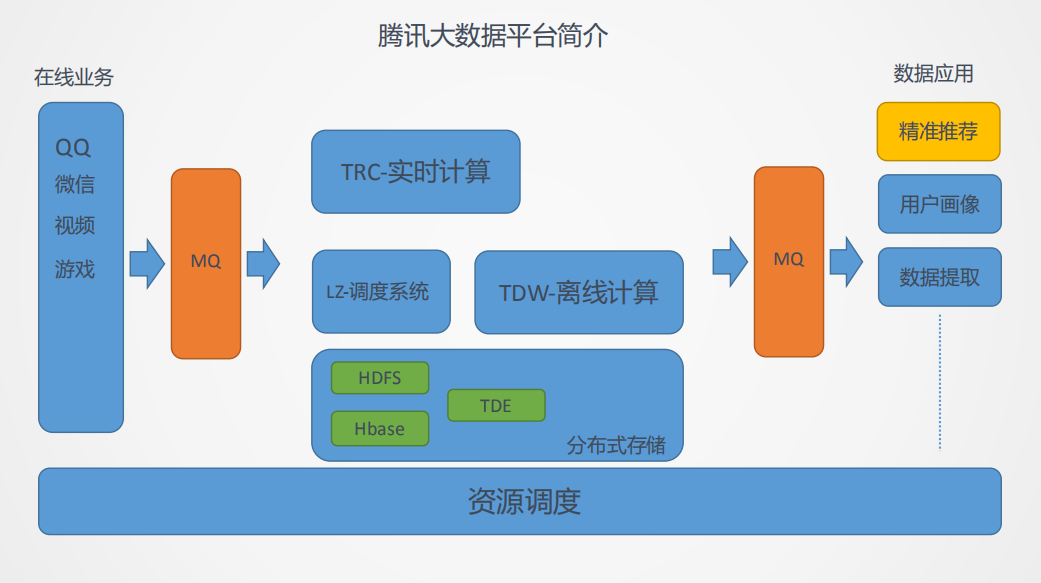 腾讯大数据平台简介

在线业务

QQ
微信
视频
游戏

MQ

TRC-实时计算

LZ-调度系统

TDW-离线计算

HDFS
Hbase
TDE
分布式存储

MQ

数据应用

精准推荐
用户画像
数据提取

资源调度